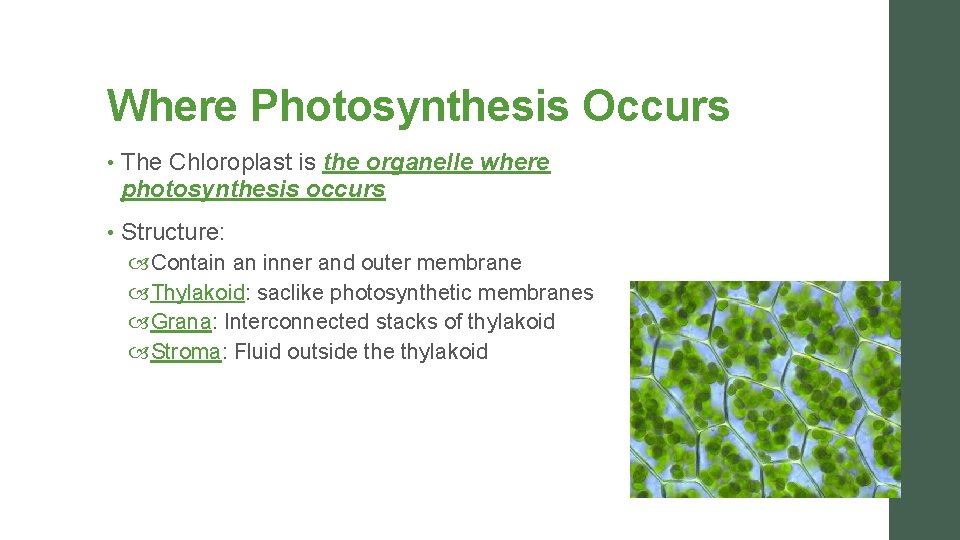 Where Photosynthesis Occurs

• The Chloroplast is the organelle where photosynthesis occurs

• Structure:
Contain an inner and outer membrane
Thylakoid: saclike photosynthetic membranes
Grana: Interconnected stacks of thylakoid
Stroma: Fluid outside the thylakoid